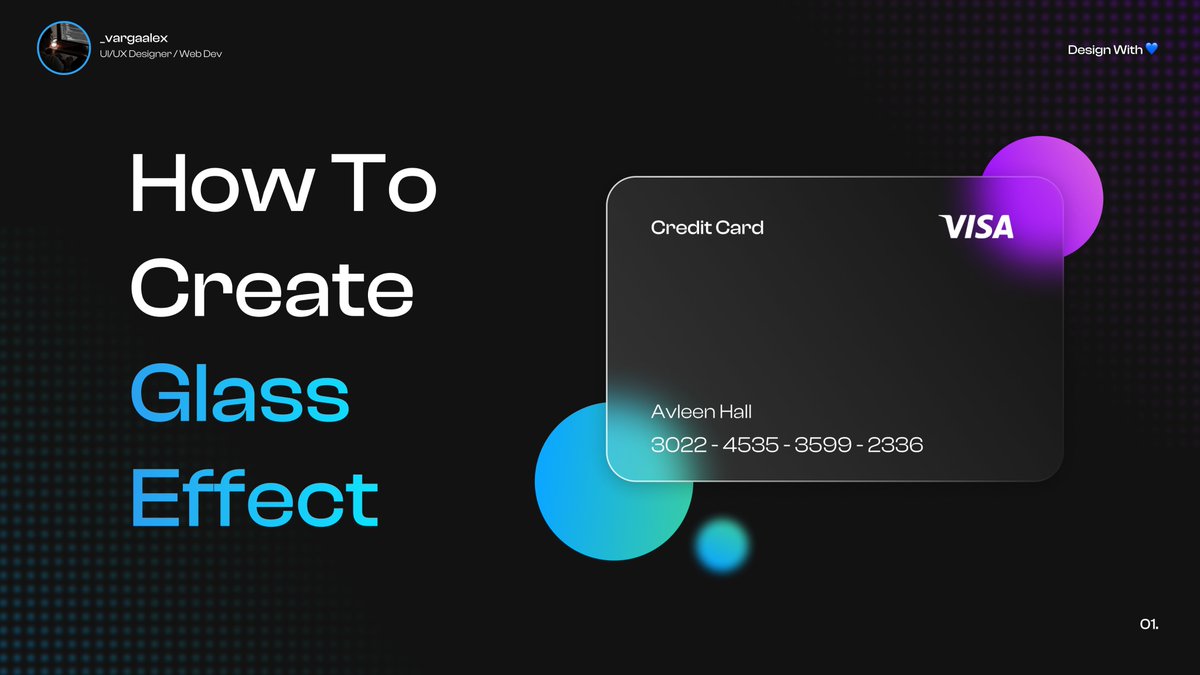 _vargaalex
UI/UX Designer / Web Dev

Design With 💙

How To Create Glass Effect

Credit Card
VISA

Avleen Hall
3022 - 4535 - 3599 - 2336

01.